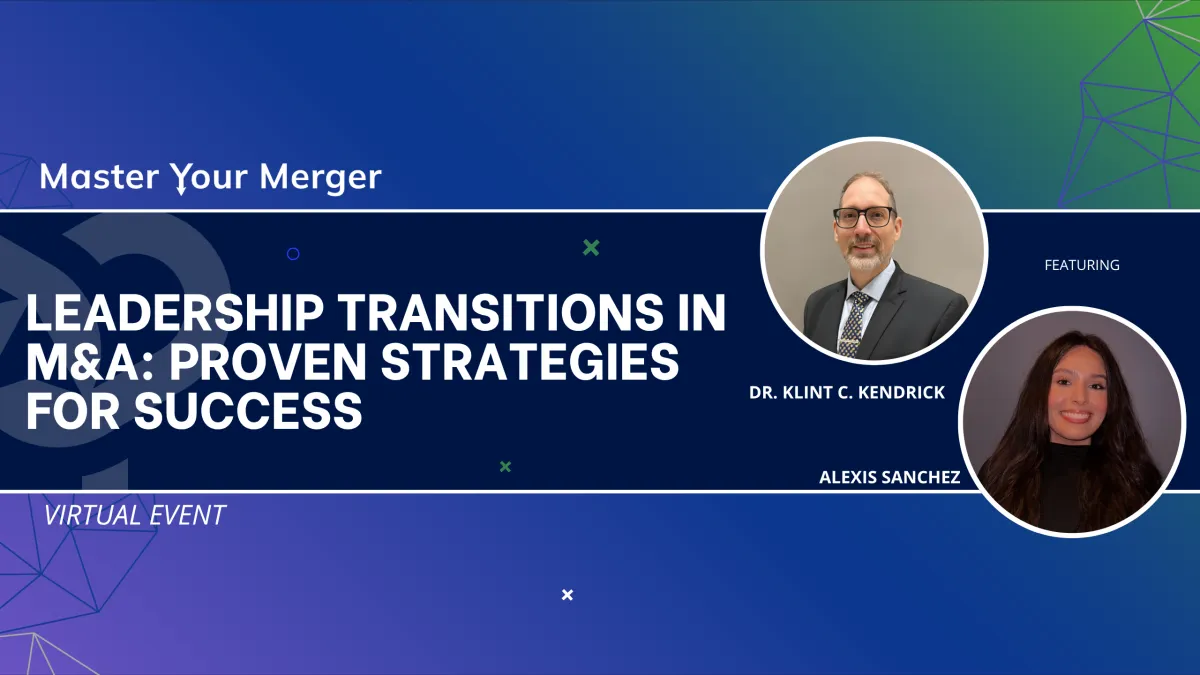 Master Your Merger

LEADERSHIP TRANSITIONS IN M&A: PROVEN STRATEGIES FOR SUCCESS

FEATURING

DR. KLINT C. KENDRICK

ALEXIS SANCHEZ

VIRTUAL EVENT